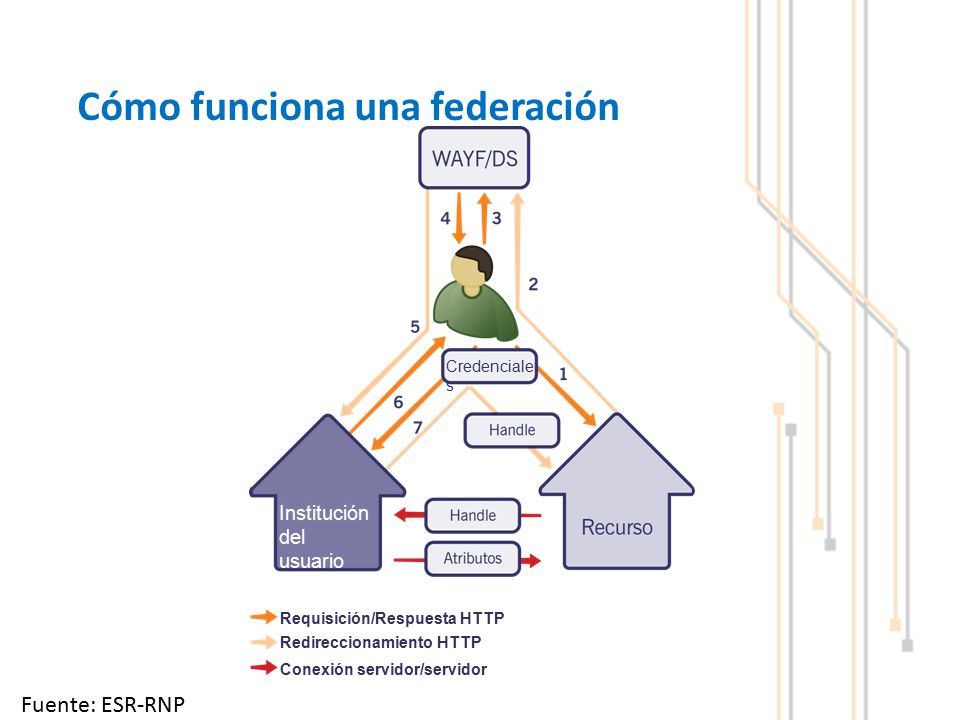 Cómo funciona una federación

WAYF/DS

4
3
2
5
Credenciales
1
6
7
Handle

Institución del usuario

Handle
Atributos

Recurso

Requisición/Respuesta HTTP
Redireccionamiento HTTP
Conexión servidor/servidor

Fuente: ESR-RNP